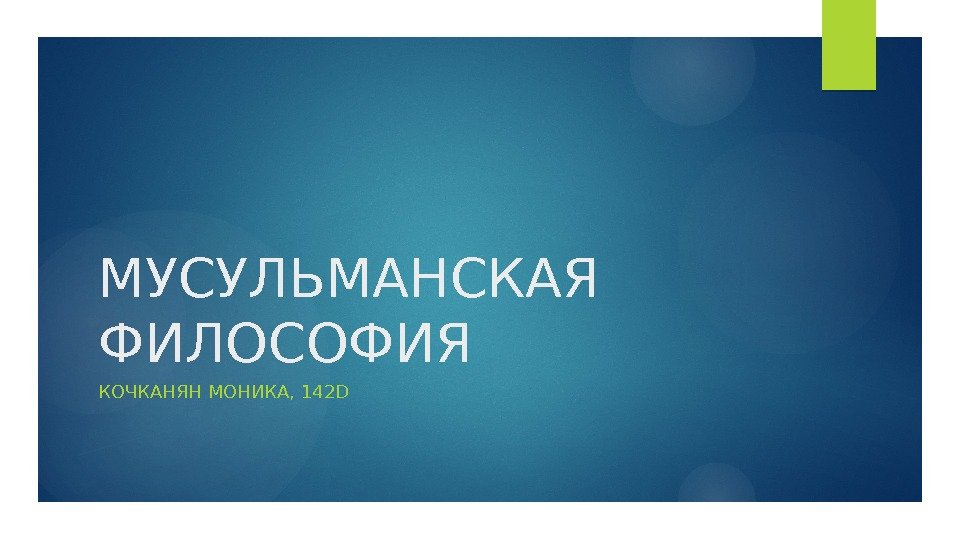 МУСУЛЬМАНСКАЯ ФИЛОСОФИЯ

КОЧКАНЯН МОНИКА, 142D